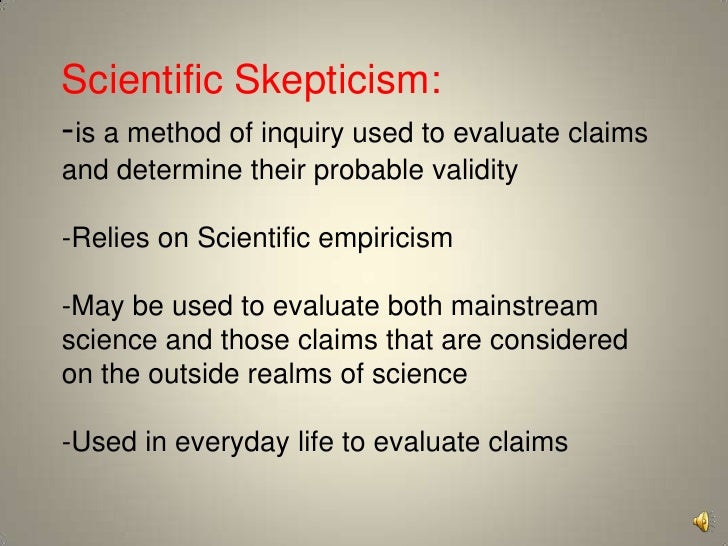 Scientific Skepticism:
-is a method of inquiry used to evaluate claims and determine their probable validity

-Relies on Scientific empiricism

-May be used to evaluate both mainstream science and those claims that are considered on the outside realms of science

-Used in everyday life to evaluate claims